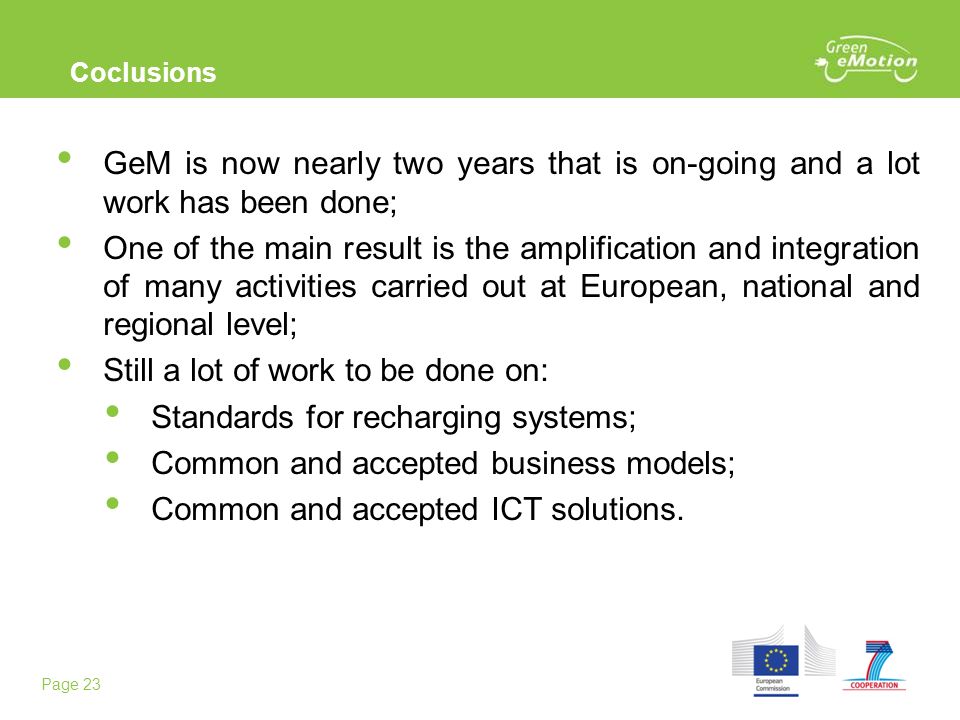 Coclusions

Green eMotion

• GeM is now nearly two years that is on-going and a lot work has been done;

• One of the main result is the amplification and integration of many activities carried out at European, national and regional level;

• Still a lot of work to be done on:

• Standards for recharging systems;

• Common and accepted business models;

• Common and accepted ICT solutions.

Page 23

European Commission

COOPERATION